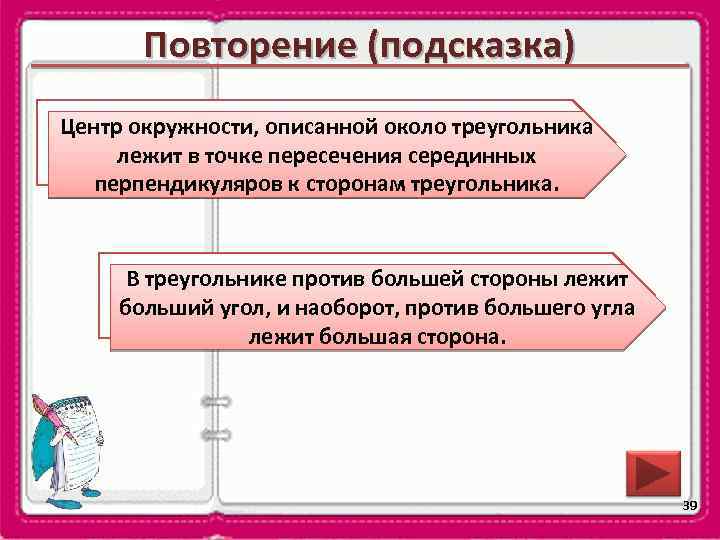 Повторение (подсказка)

Центр окружности, описанной около треугольника лежит в точке пересечения серединных перпендикуляров к сторонам треугольника.

В треугольнике против большей стороны лежит больший угол, и наоборот, против большего угла лежит большая сторона.

39